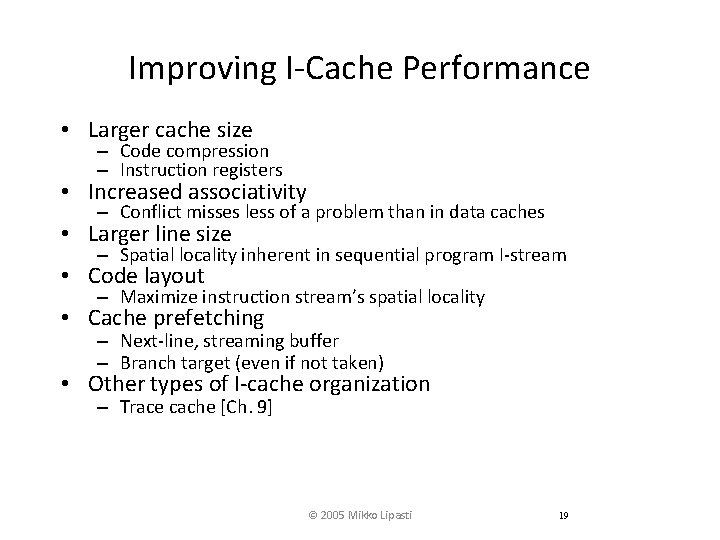 Improving I-Cache Performance

• Larger cache size
  – Code compression
  – Instruction registers
• Increased associativity
  – Conflict misses less of a problem than in data caches
• Larger line size
  – Spatial locality inherent in sequential program I-stream
• Code layout
  – Maximize instruction stream's spatial locality
• Cache prefetching
  – Next-line, streaming buffer
  – Branch target (even if not taken)
• Other types of I-cache organization
  – Trace cache [Ch. 9]

© 2005 Mikko Lipasti

19